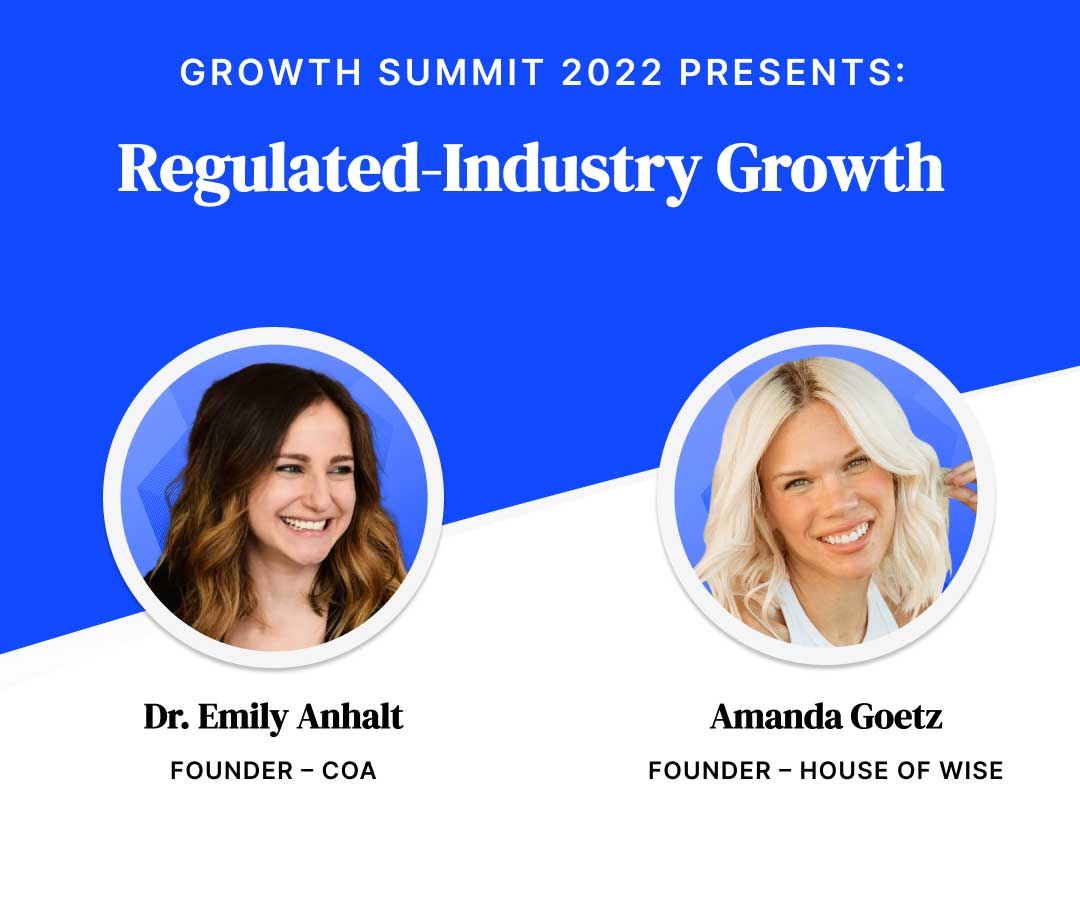 GROWTH SUMMIT 2022 PRESENTS:

Regulated-Industry Growth

Dr. Emily Anhalt

FOUNDER – COA

Amanda Goetz

FOUNDER – HOUSE OF WISE